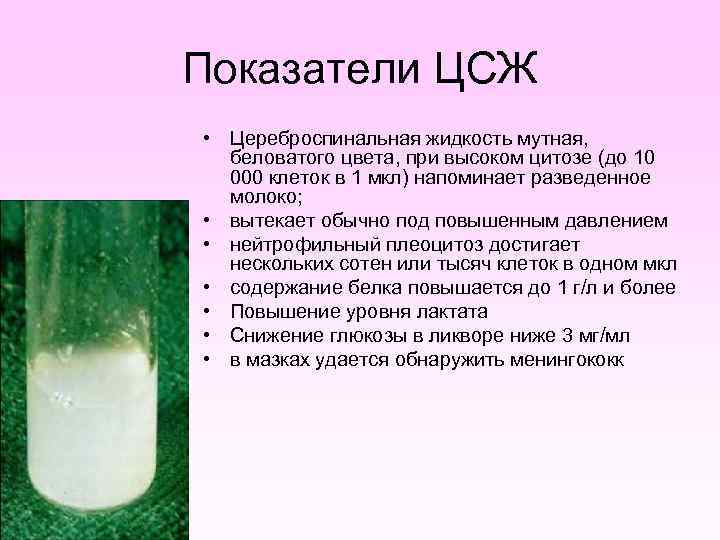 Показатели ЦСЖ

• Цереброспинальная жидкость мутная, беловатого цвета, при высоком цитозе (до 10 000 клеток в 1 мкл) напоминает разведенное молоко;
• вытекает обычно под повышенным давлением
• нейтрофильный плеоцитоз достигает нескольких сотен или тысяч клеток в одном мкл
• содержание белка повышается до 1 г/л и более
• Повышение уровня лактата
• Снижение глюкозы в ликворе ниже 3 мг/мл
• в мазках удается обнаружить менингококк